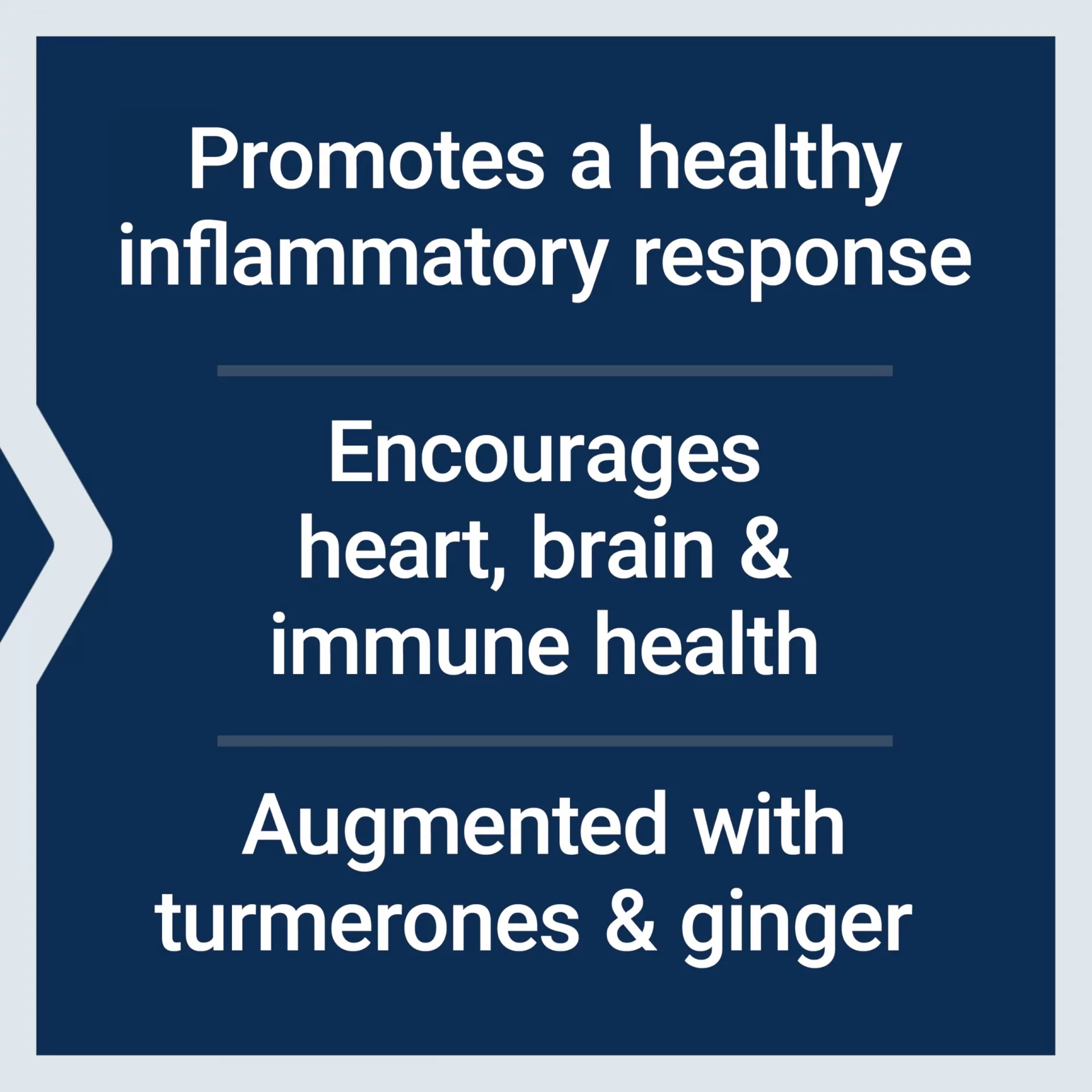 Promotes a healthy inflammatory response

Encourages heart, brain & immune health

Augmented with turmerones & ginger